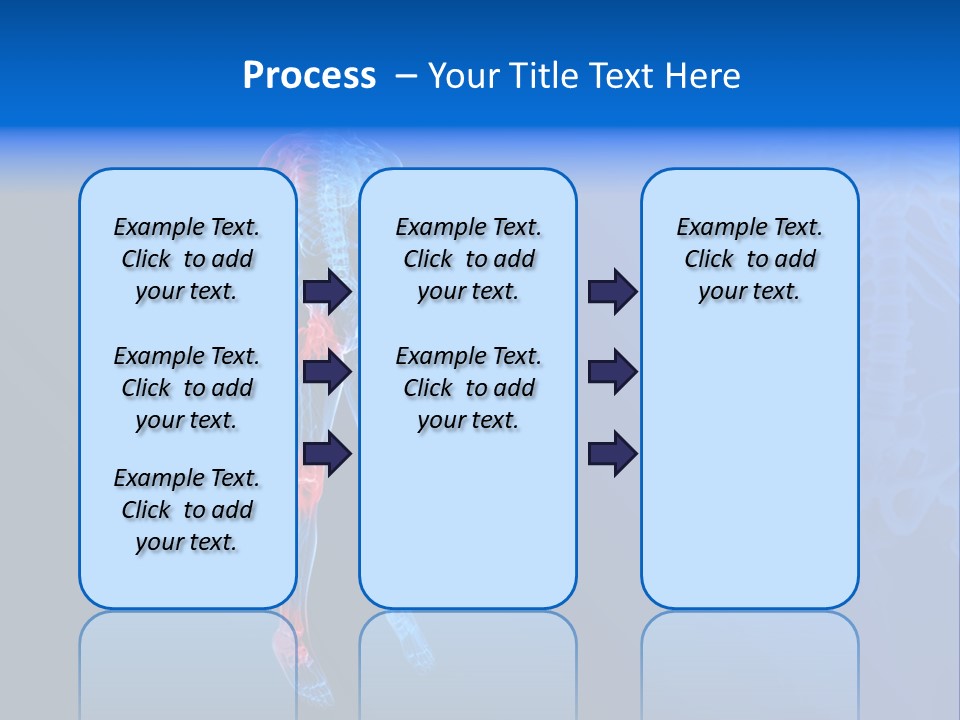 Process – Your Title Text Here

Example Text. Click to add your text.

Example Text. Click to add your text.

Example Text. Click to add your text.

Example Text. Click to add your text.

Example Text. Click to add your text.

Example Text. Click to add your text.